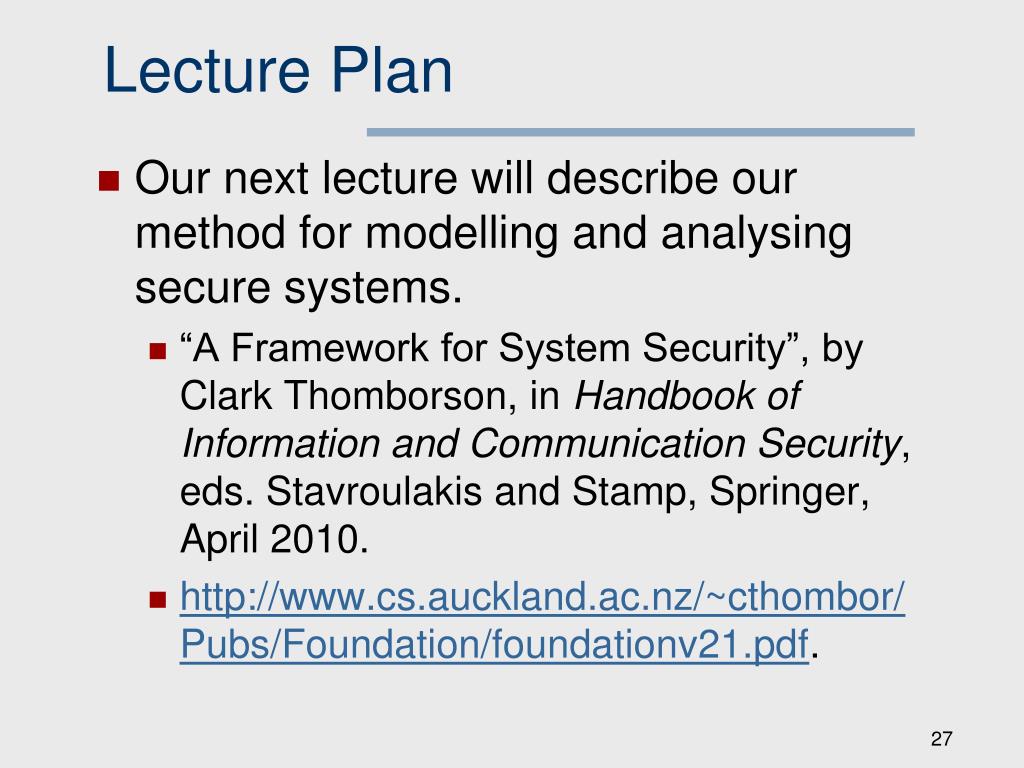 Lecture Plan

Our next lecture will describe our method for modelling and analysing secure systems.

“A Framework for System Security”, by Clark Thomborson, in Handbook of Information and Communication Security, eds. Stavroulakis and Stamp, Springer, April 2010.

http://www.cs.auckland.ac.nz/~cthombor/Pubs/Foundation/foundationv21.pdf.

27